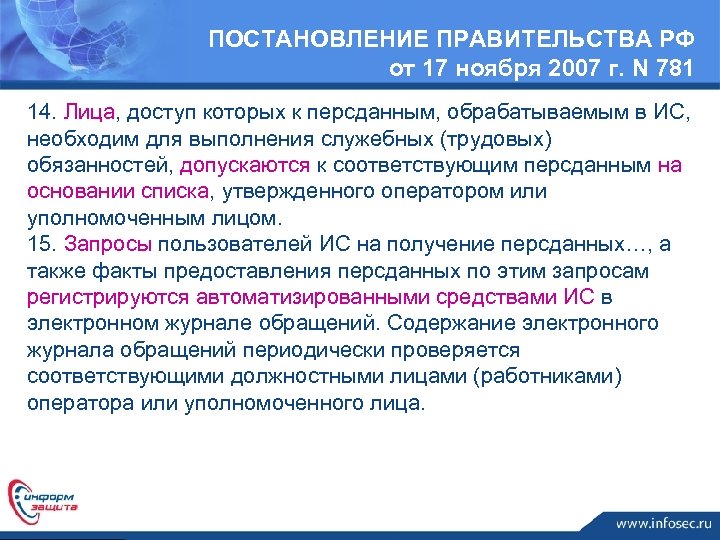 ПОСТАНОВЛЕНИЕ ПРАВИТЕЛЬСТВА РФ от 17 ноября 2007 г. N 781

14. Лица, доступ которых к персданным, обрабатываемым в ИС, необходим для выполнения служебных (трудовых) обязанностей, допускаются к соответствующим персданным на основании списка, утвержденного оператором или уполномоченным лицом.
15. Запросы пользователей ИС на получение персданных…, а также факты предоставления персданных по этим запросам регистрируются автоматизированными средствами ИС в электронном журнале обращений. Содержание электронного журнала обращений периодически проверяется соответствующими должностными лицами (работниками) оператора или уполномоченного лица.

информ защита

www.infosec.ru